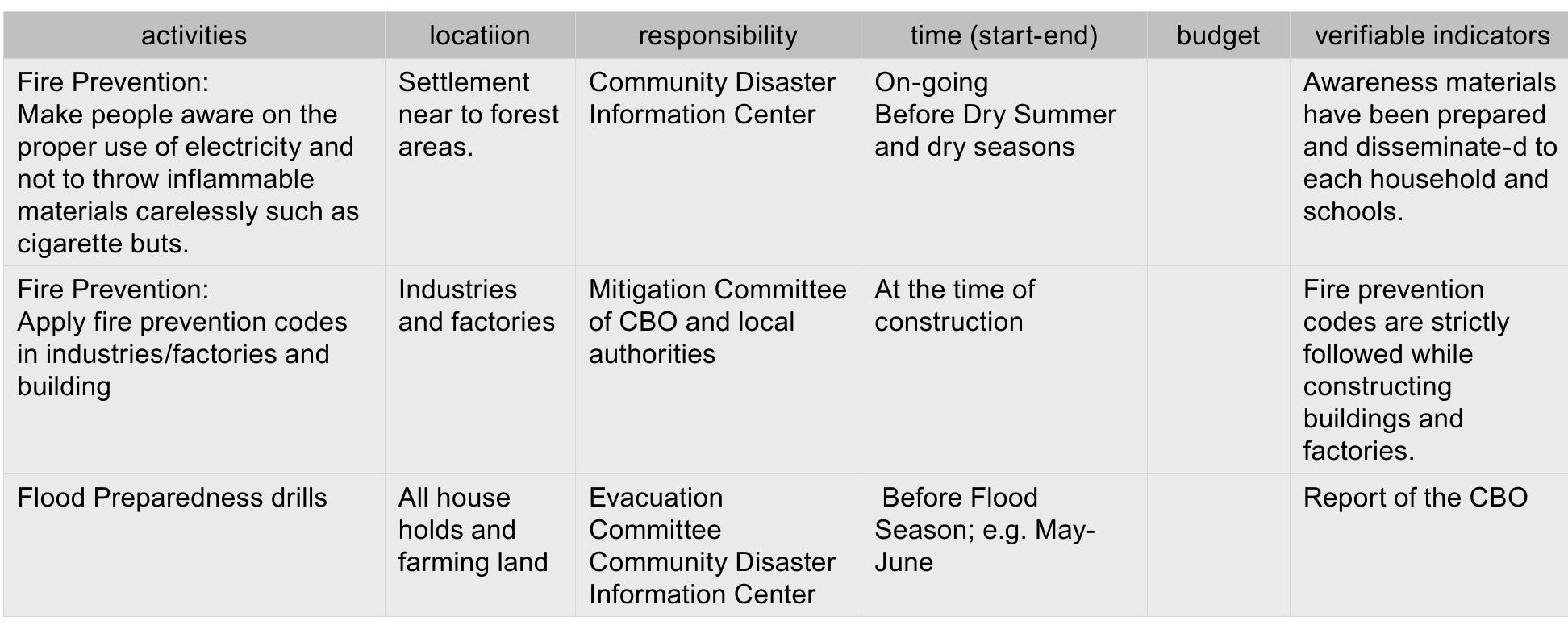 | activities | locatiion | responsibility | time (start-end) | budget | verifiable indicators |
|---|---|---|---|---|---|
| Fire Prevention: Make people aware on the proper use of electricity and not to throw inflammable materials carelessly such as cigarette buts. | Settlement near to forest areas. | Community Disaster Information Center | On-going Before Dry Summer and dry seasons | | Awareness materials have been prepared and disseminate-d to each household and schools. |
| Fire Prevention: Apply fire prevention codes in industries/factories and building | Industries and factories | Mitigation Committee of CBO and local authorities | At the time of construction | | Fire prevention codes are strictly followed while constructing buildings and factories. |
| Flood Preparedness drills | All house holds and farming land | Evacuation Committee Community Disaster Information Center | Before Flood Season; e.g. May-June | | Report of the CBO |